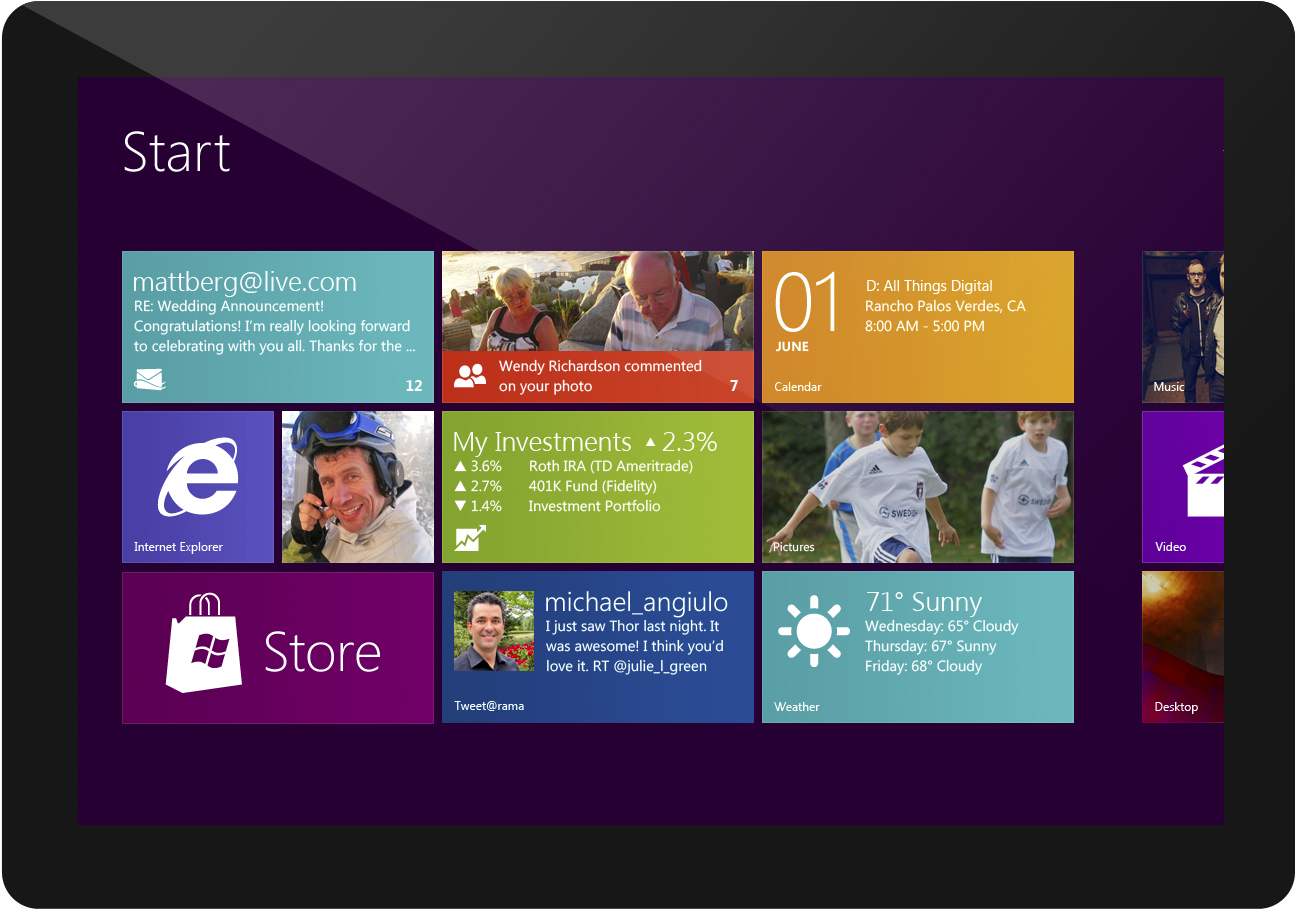 Start

mattberg@live.com
RE: Wedding Announcement!
Congratulations! I'm really looking forward to celebrating with you all. Thanks for the ...
12

Wendy Richardson commented on your photo
7

01
JUNE
D: All Things Digital
Rancho Palos Verdes, CA
8:00 AM - 5:00 PM
Calendar

Music

Internet Explorer

My Investments ▲ 2.3%
▲ 3.6% Roth IRA (TD Ameritrade)
▲ 2.7% 401K Fund (Fidelity)
▼ 1.4% Investment Portfolio

Pictures

Video

Store

michael_angiulo
I just saw Thor last night. It was awesome! I think you'd love it. RT @julie_l_green
Tweet@rama

71° Sunny
Wednesday: 65° Cloudy
Thursday: 67° Sunny
Friday: 68° Cloudy
Weather

Desktop